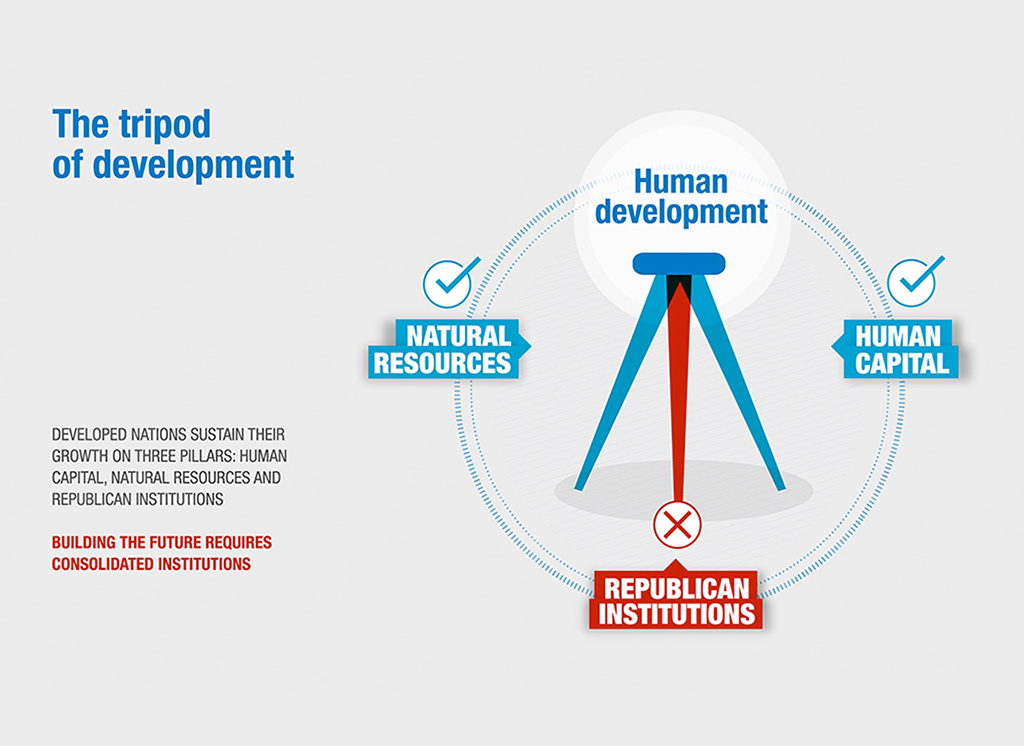 The tripod of development

DEVELOPED NATIONS SUSTAIN THEIR GROWTH ON THREE PILLARS: HUMAN CAPITAL, NATURAL RESOURCES AND REPUBLICAN INSTITUTIONS

BUILDING THE FUTURE REQUIRES CONSOLIDATED INSTITUTIONS

Human development

NATURAL RESOURCES

HUMAN CAPITAL

REPUBLICAN INSTITUTIONS